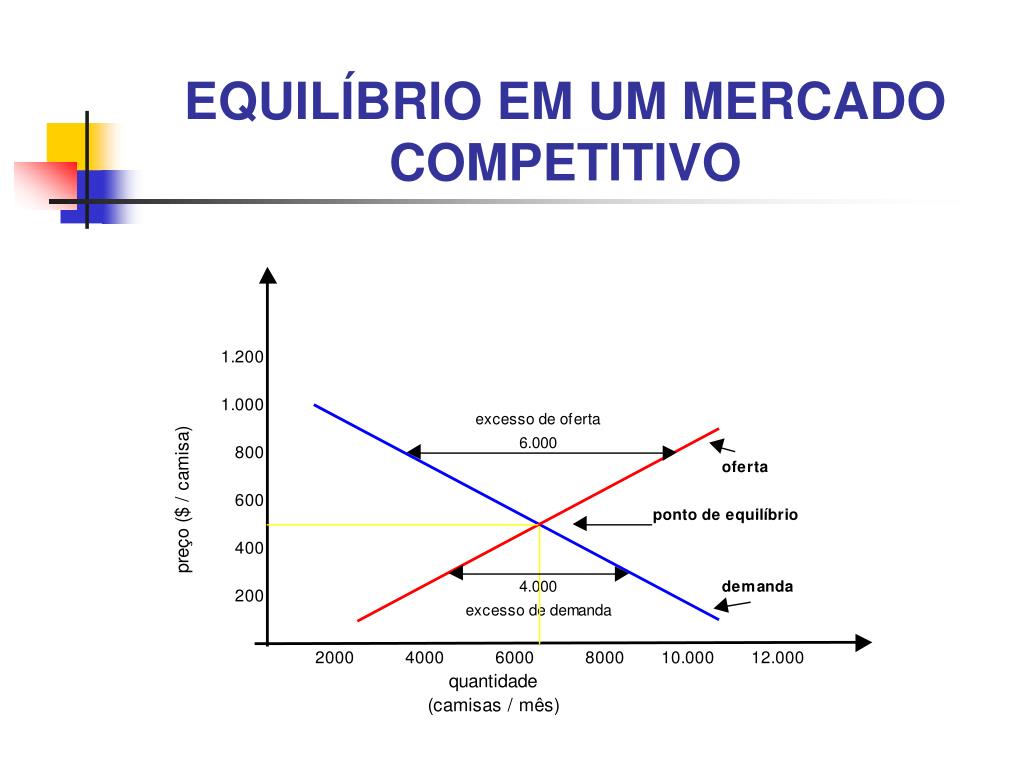 EQUILÍBRIO EM UM MERCADO COMPETITIVO

preço ($ / camisa)

1.200
1.000
800
600
400
200

excesso de oferta
6.000

oferta

ponto de equilíbrio

4.000
excesso de demanda

demanda

2000 4000 6000 8000 10.000 12.000

quantidade
(camisas / mês)